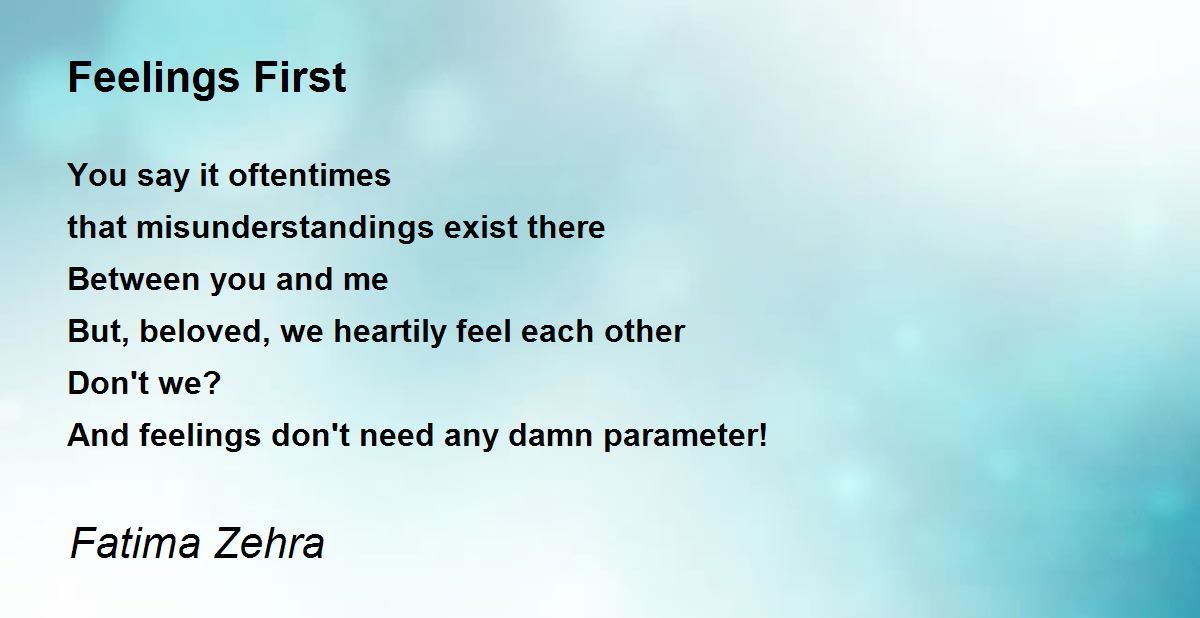 Feelings First

You say it oftentimes
that misunderstandings exist there
Between you and me
But, beloved, we heartily feel each other
Don't we?
And feelings don't need any damn parameter!

Fatima Zehra